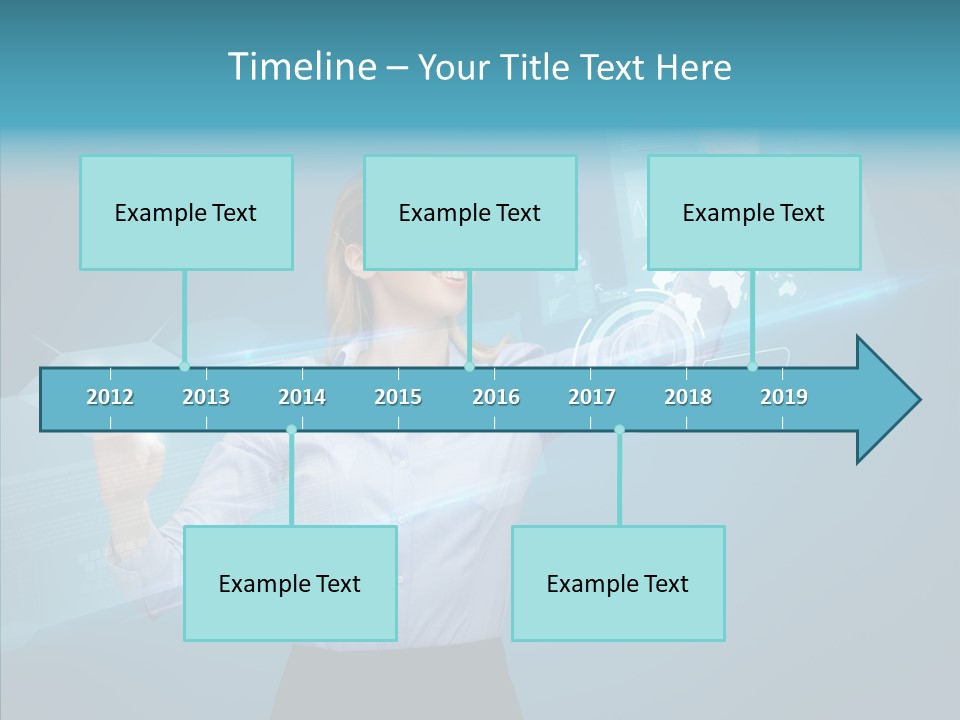 Timeline – Your Title Text Here

Example Text

Example Text

Example Text

2012 2013 2014 2015 2016 2017 2018 2019

Example Text

Example Text